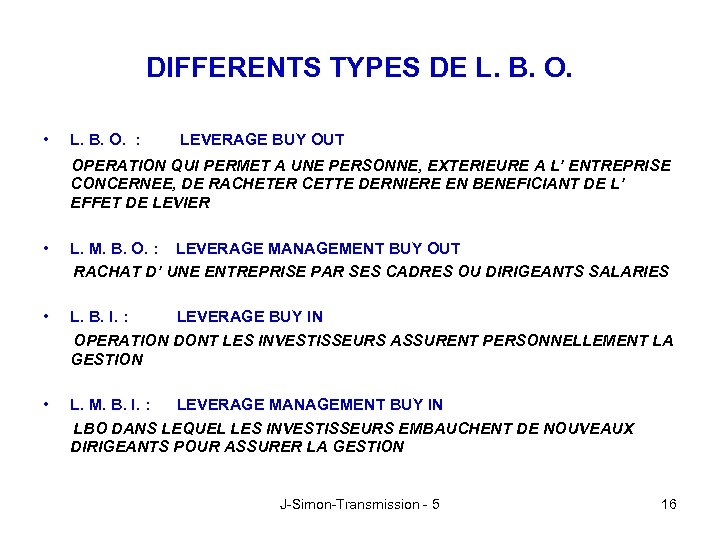 DIFFERENTS TYPES DE L. B. O.

• L. B. O. : LEVERAGE BUY OUT

OPERATION QUI PERMET A UNE PERSONNE, EXTERIEURE A L' ENTREPRISE CONCERNEE, DE RACHETER CETTE DERNIERE EN BENEFICIANT DE L' EFFET DE LEVIER

• L. M. B. O. : LEVERAGE MANAGEMENT BUY OUT

RACHAT D' UNE ENTREPRISE PAR SES CADRES OU DIRIGEANTS SALARIES

• L. B. I. : LEVERAGE BUY IN

OPERATION DONT LES INVESTISSEURS ASSURENT PERSONNELLEMENT LA GESTION

• L. M. B. I. : LEVERAGE MANAGEMENT BUY IN

LBO DANS LEQUEL LES INVESTISSEURS EMBAUCHENT DE NOUVEAUX DIRIGEANTS POUR ASSURER LA GESTION

J-Simon-Transmission - 5

16